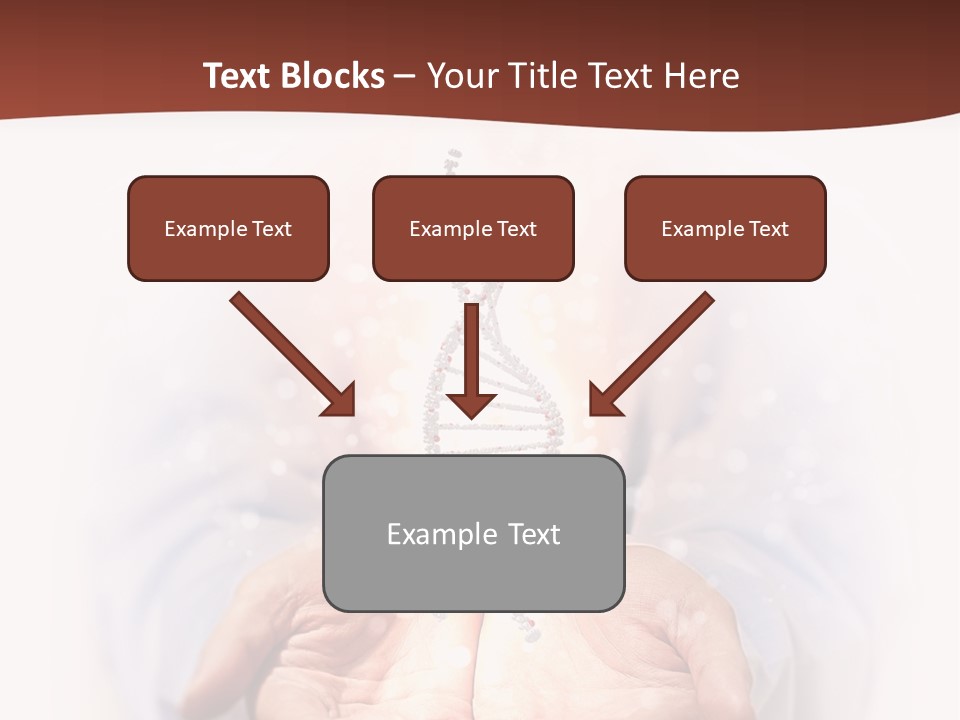 Text Blocks – Your Title Text Here

Example Text

Example Text

Example Text

Example Text